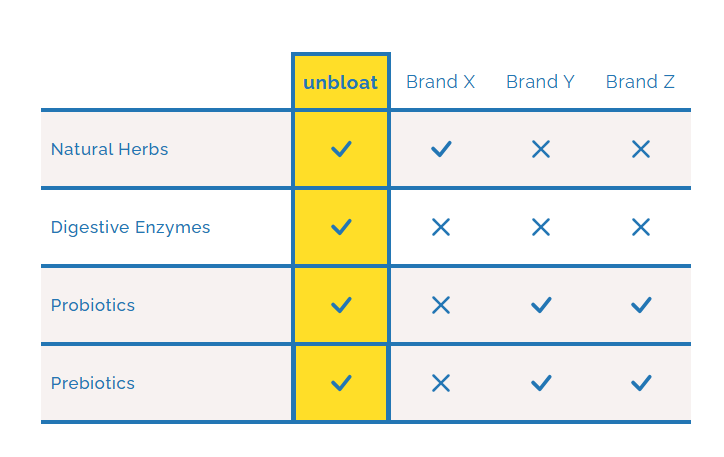 | | unbloat | Brand X | Brand Y | Brand Z |
|---|---|---|---|---|
| Natural Herbs | ✓ | ✓ | ✕ | ✕ |
| Digestive Enzymes | ✓ | ✕ | ✕ | ✕ |
| Probiotics | ✓ | ✕ | ✓ | ✓ |
| Prebiotics | ✓ | ✕ | ✓ | ✓ |